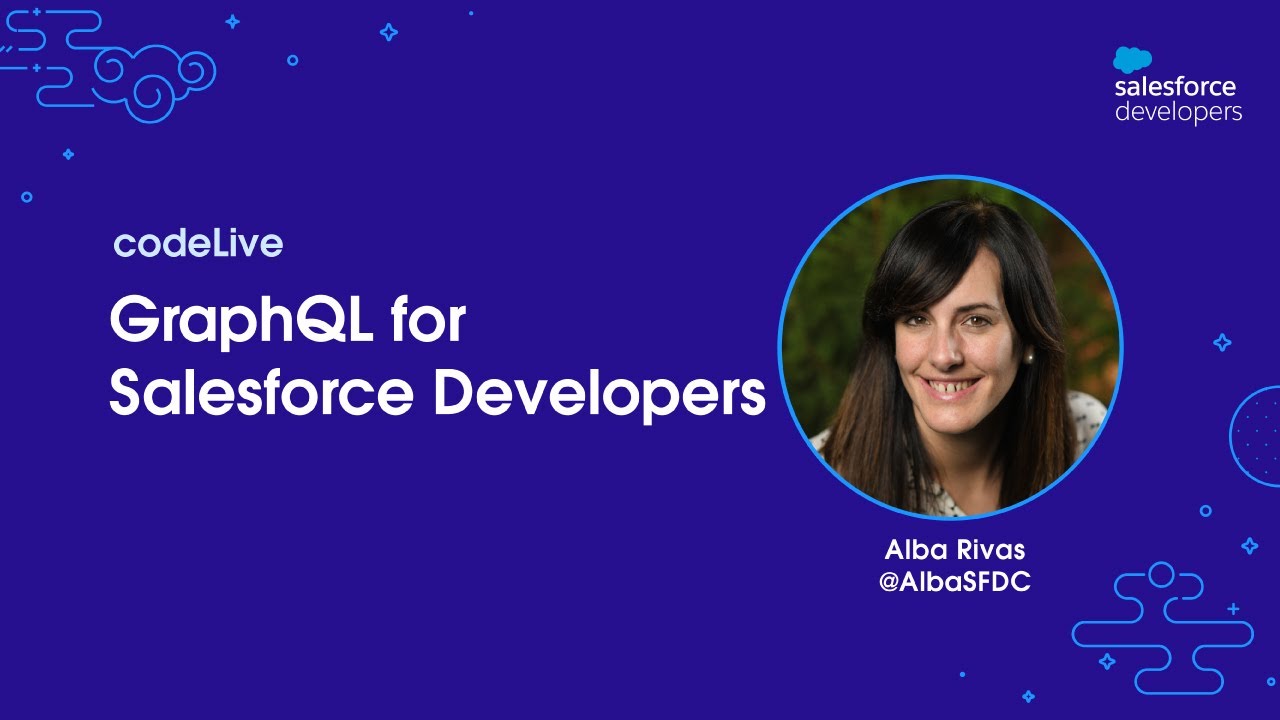 salesforce developers

codeLive

GraphQL for Salesforce Developers

Alba Rivas
@AlbaSFDC